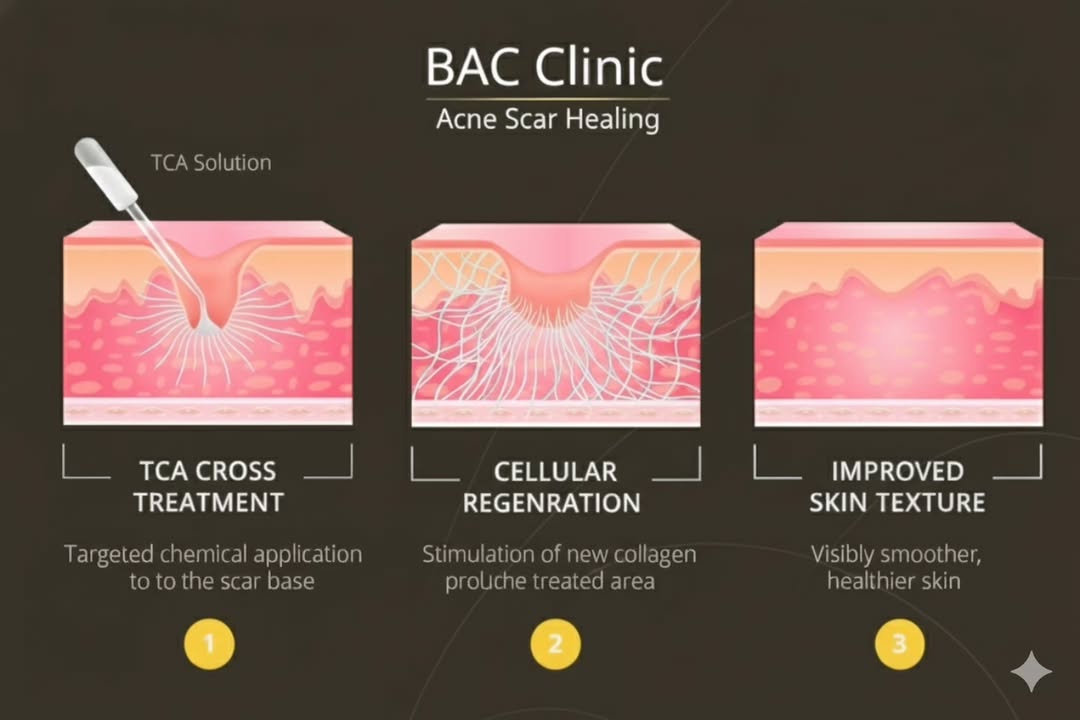 BAC Clinic

Acne Scar Healing

TCA Solution

TCA CROSS TREATMENT

Targeted chemical application to to the scar base

1

CELLULAR REGENRATION

Stimulation of new collagen proluche treated area

2

IMPROVED SKIN TEXTURE

Visibly smoother, healthier skin

3